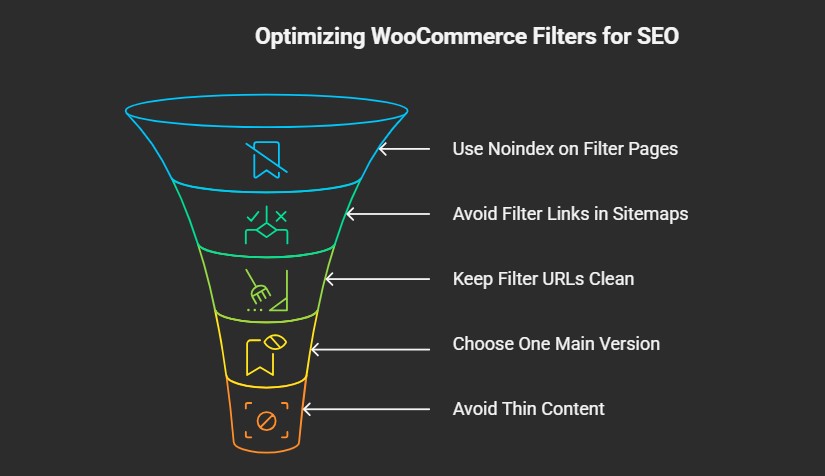 Optimizing WooCommerce Filters for SEO

Use Noindex on Filter Pages

Avoid Filter Links in Sitemaps

Keep Filter URLs Clean

Choose One Main Version

Avoid Thin Content